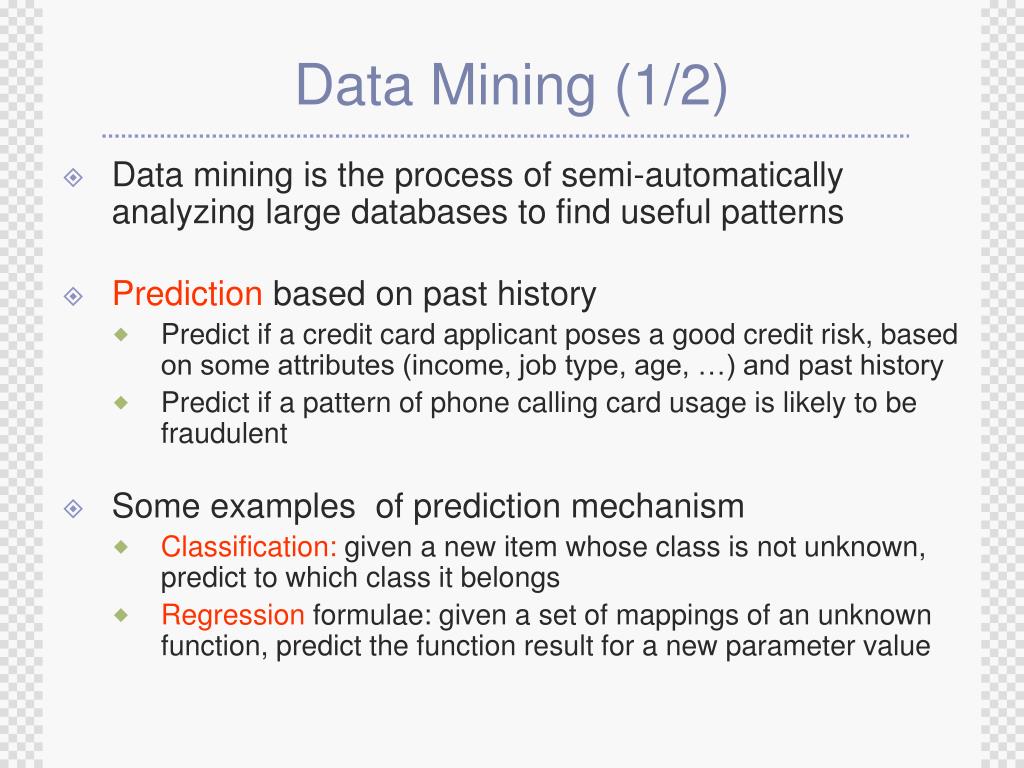 Data Mining (1/2)

Data mining is the process of semi-automatically analyzing large databases to find useful patterns

Prediction based on past history

Predict if a credit card applicant poses a good credit risk, based on some attributes (income, job type, age, …) and past history

Predict if a pattern of phone calling card usage is likely to be fraudulent

Some examples  of prediction mechanism

Classification: given a new item whose class is not unknown, predict to which class it belongs

Regression formulae: given a set of mappings of an unknown function, predict the function result for a new parameter value